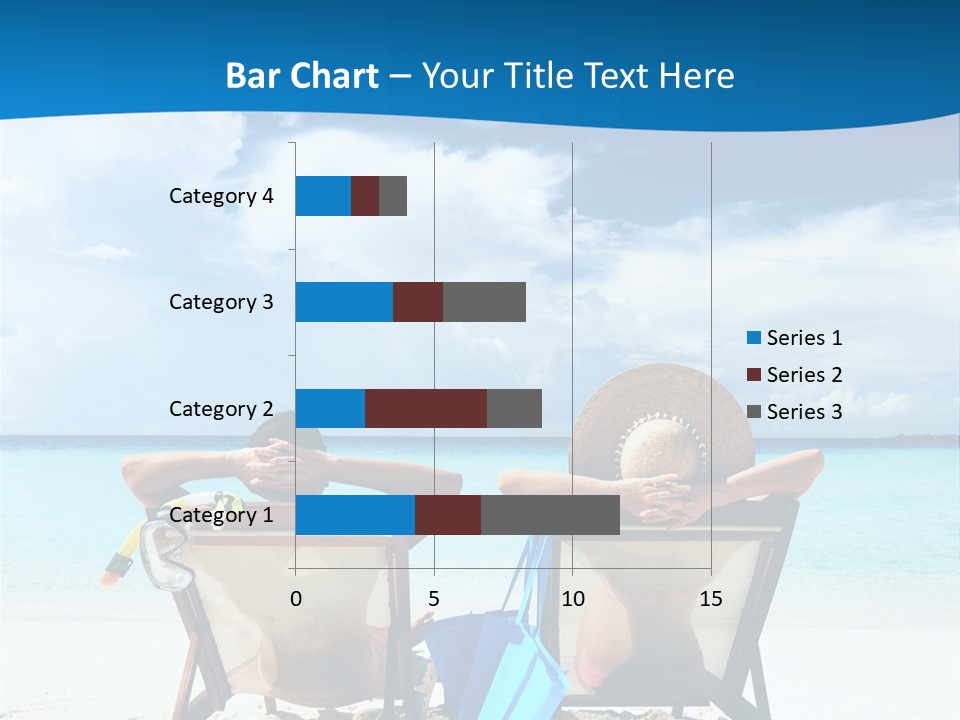 Bar Chart – Your Title Text Here

Category 4
Category 3
Category 2
Category 1

0
5
10
15

Series 1
Series 2
Series 3